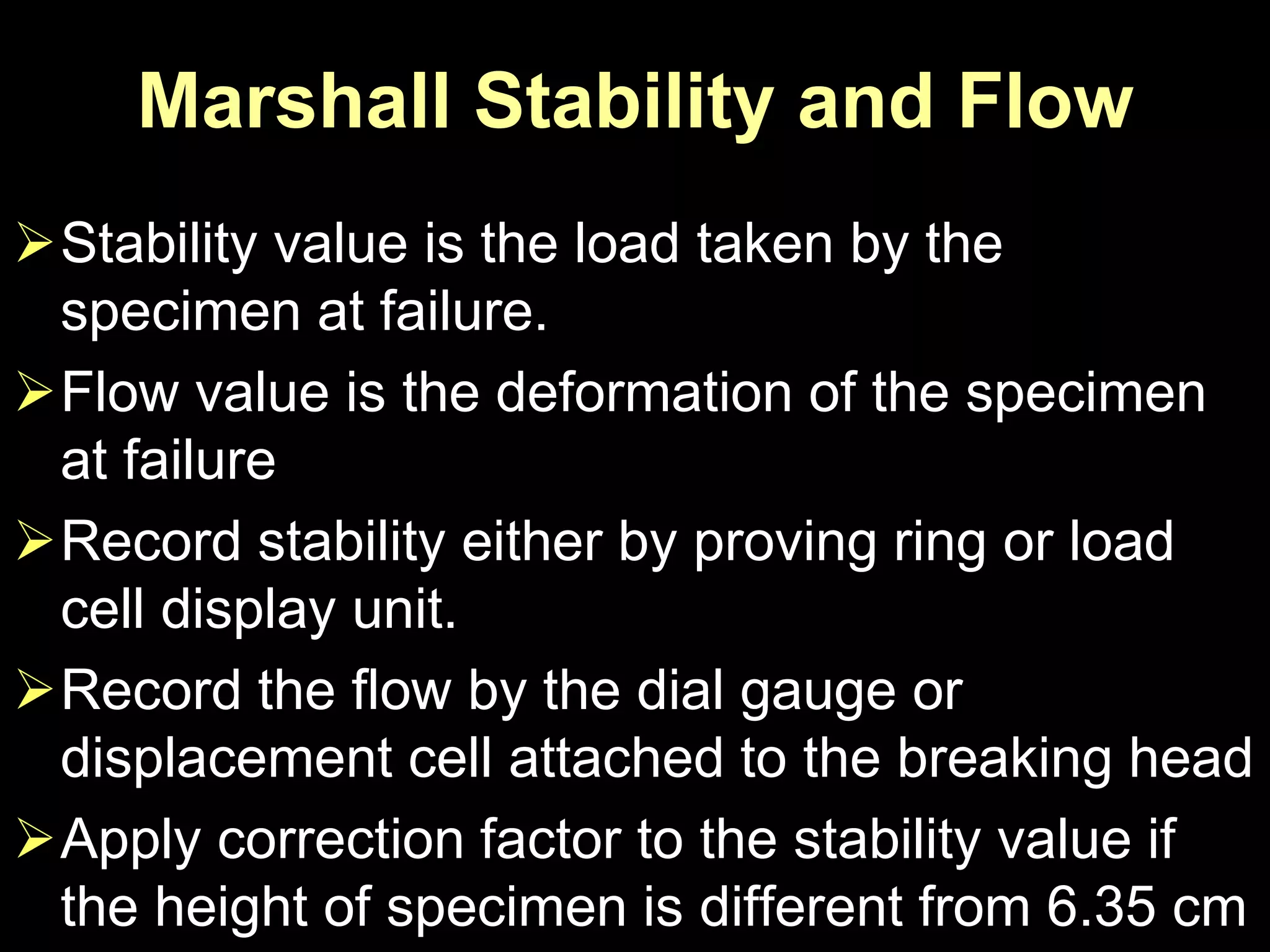 Marshall Stability and Flow

➢ Stability value is the load taken by the specimen at failure.

➢ Flow value is the deformation of the specimen at failure

➢ Record stability either by proving ring or load cell display unit.

➢ Record the flow by the dial gauge or displacement cell attached to the breaking head

➢ Apply correction factor to the stability value if the height of specimen is different from 6.35 cm